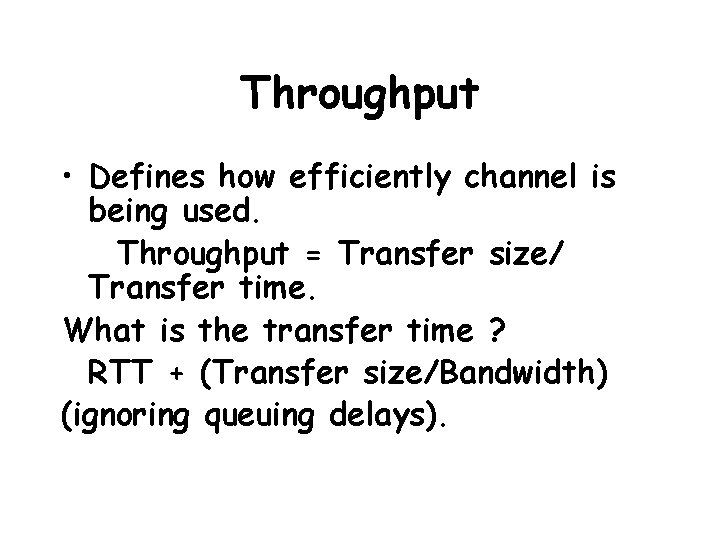 Throughput

• Defines how efficiently channel is being used.

Throughput = Transfer size/ Transfer time.

What is the transfer time ?

RTT + (Transfer size/Bandwidth)

(ignoring queuing delays).